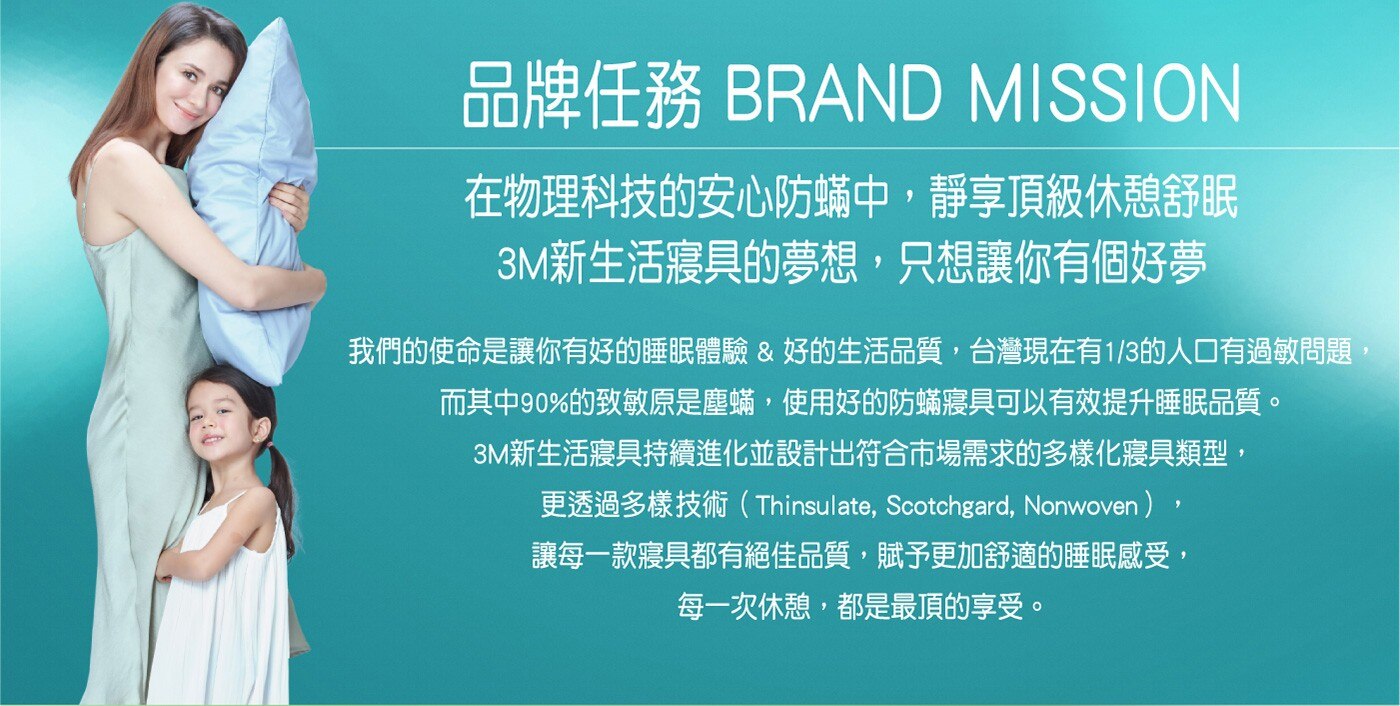 品牌任務 BRAND MISSION

在物理科技的安心防蟎中，靜享頂級休憩舒眠
3M新生活寢具的夢想，只想讓你有個好夢

我們的使命是讓你有好的睡眠體驗 & 好的生活品質，台灣現在有1/3的人口有過敏問題，
而其中90%的致敏原是塵蟎，使用好的防蟎寢具可以有效提升睡眠品質。
3M新生活寢具持續進化並設計出符合市場需求的多樣化寢具類型，
更透過多樣技術（Thinsulate, Scotchgard, Nonwoven），
讓每一款寢具都有絕佳品質，賦予更加舒適的睡眠感受，
每一次休憩，都是最頂的享受。